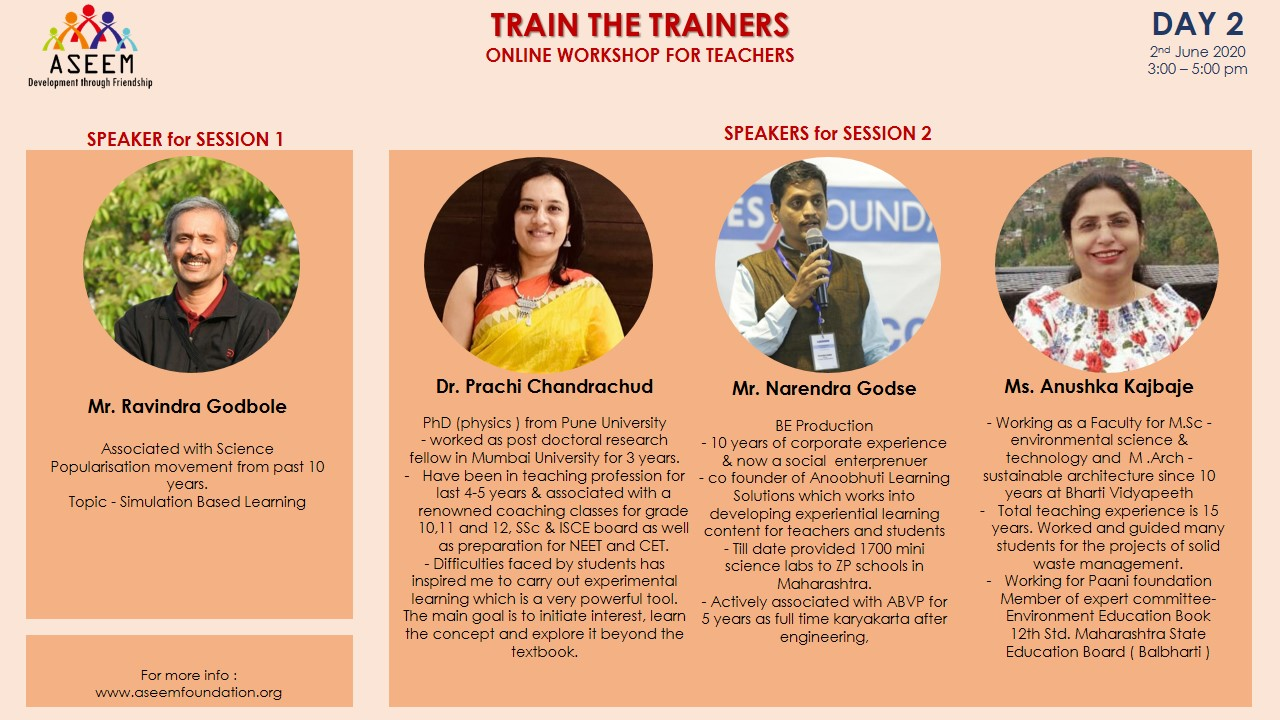 ASEEM
Development through Friendship

TRAIN THE TRAINERS
ONLINE WORKSHOP FOR TEACHERS

DAY 2
2nd June 2020
3:00 – 5:00 pm

SPEAKER for SESSION 1

Mr. Ravindra Godbole

Associated with Science Popularisation movement from past 10 years.
Topic - Simulation Based Learning

For more info :
www.aseemfoundation.org

SPEAKERS for SESSION 2

Dr. Prachi Chandrachud

PhD (physics ) from Pune University
- worked as post doctoral research fellow in Mumbai University for 3 years.
- Have been in teaching profession for last 4-5 years & associated with a renowned coaching classes for grade 10,11 and 12, SSc & ISCE board as well as preparation for NEET and CET.
- Difficulties faced by students has inspired me to carry out experimental learning which is a very powerful tool. The main goal is to initiate interest, learn the concept and explore it beyond the textbook.

Mr. Narendra Godse

BE Production
- 10 years of corporate experience & now a social enterprenuer
- co founder of Anoobhuti Learning Solutions which works into developing experiential learning content for teachers and students
- Till date provided 1700 mini science labs to ZP schools in Maharashtra.
- Actively associated with ABVP for 5 years as full time karyakarta after engineering,

Ms. Anushka Kajbaje

- Working as a Faculty for M.Sc - environmental science & technology and M .Arch - sustainable architecture since 10 years at Bharti Vidyapeeth
- Total teaching experience is 15 years. Worked and guided many students for the projects of solid waste management.
- Working for Paani foundation Member of expert committee- Environment Education Book 12th Std. Maharashtra State Education Board ( Balbharti )